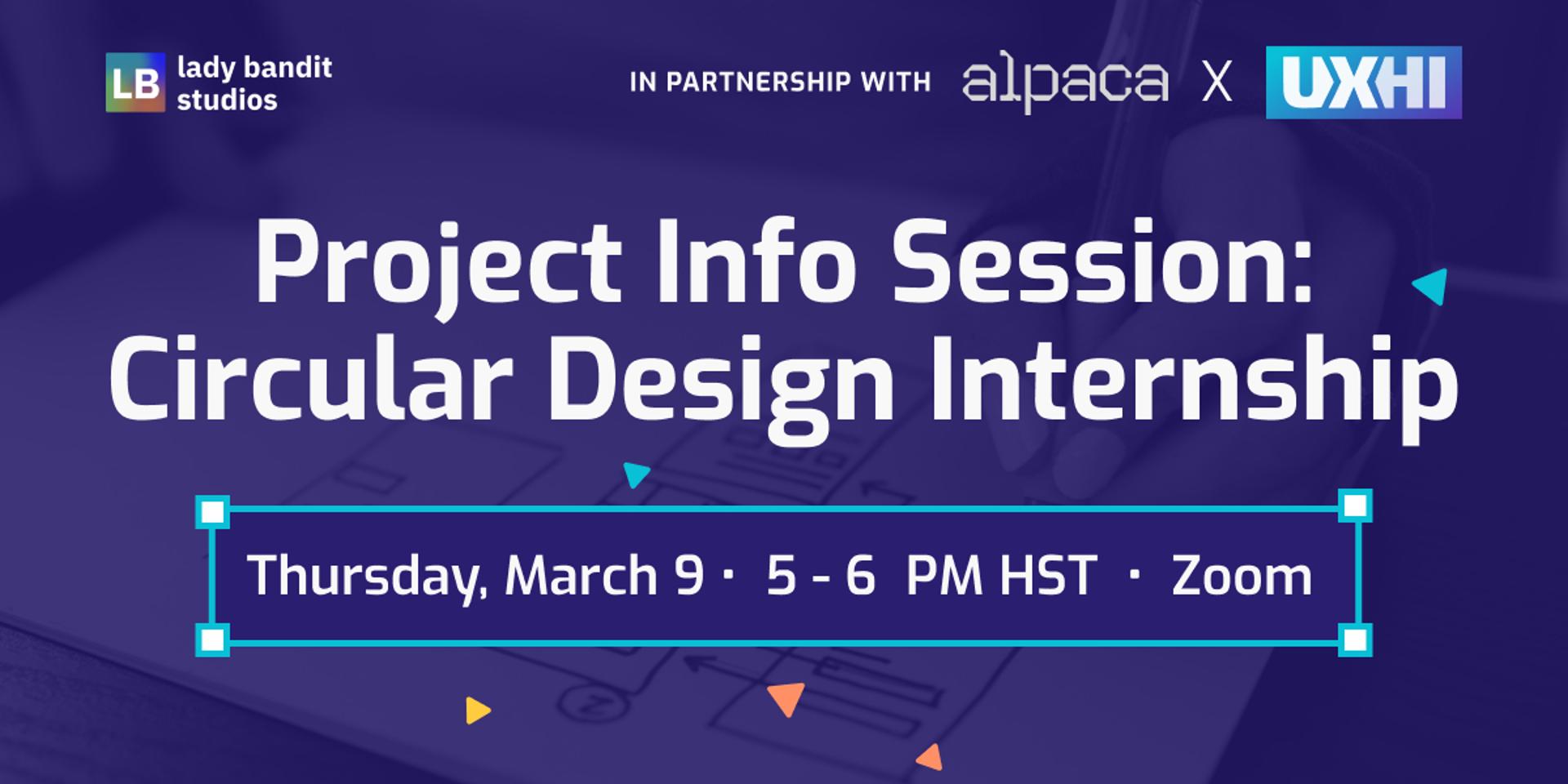 LB lady bandit studios

IN PARTNERSHIP WITH alpaca X UXHI

Project Info Session: Circular Design Internship

Thursday, March 9 · 5 - 6 PM HST · Zoom